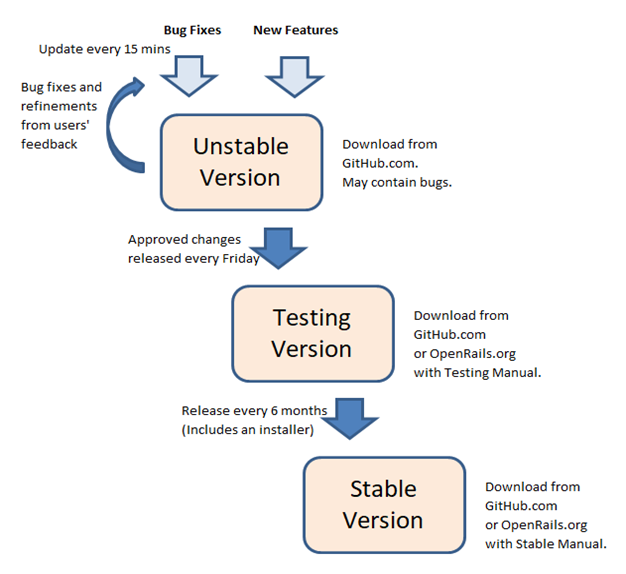 Bug Fixes

New Features

Update every 15 mins

Bug fixes and refinements from users' feedback

Unstable Version

Download from GitHub.com.
May contain bugs.

Approved changes released every Friday

Testing Version

Download from GitHub.com
or OpenRails.org
with Testing Manual.

Release every 6 months
(Includes an installer)

Stable Version

Download from GitHub.com
or OpenRails.org
with Stable Manual.